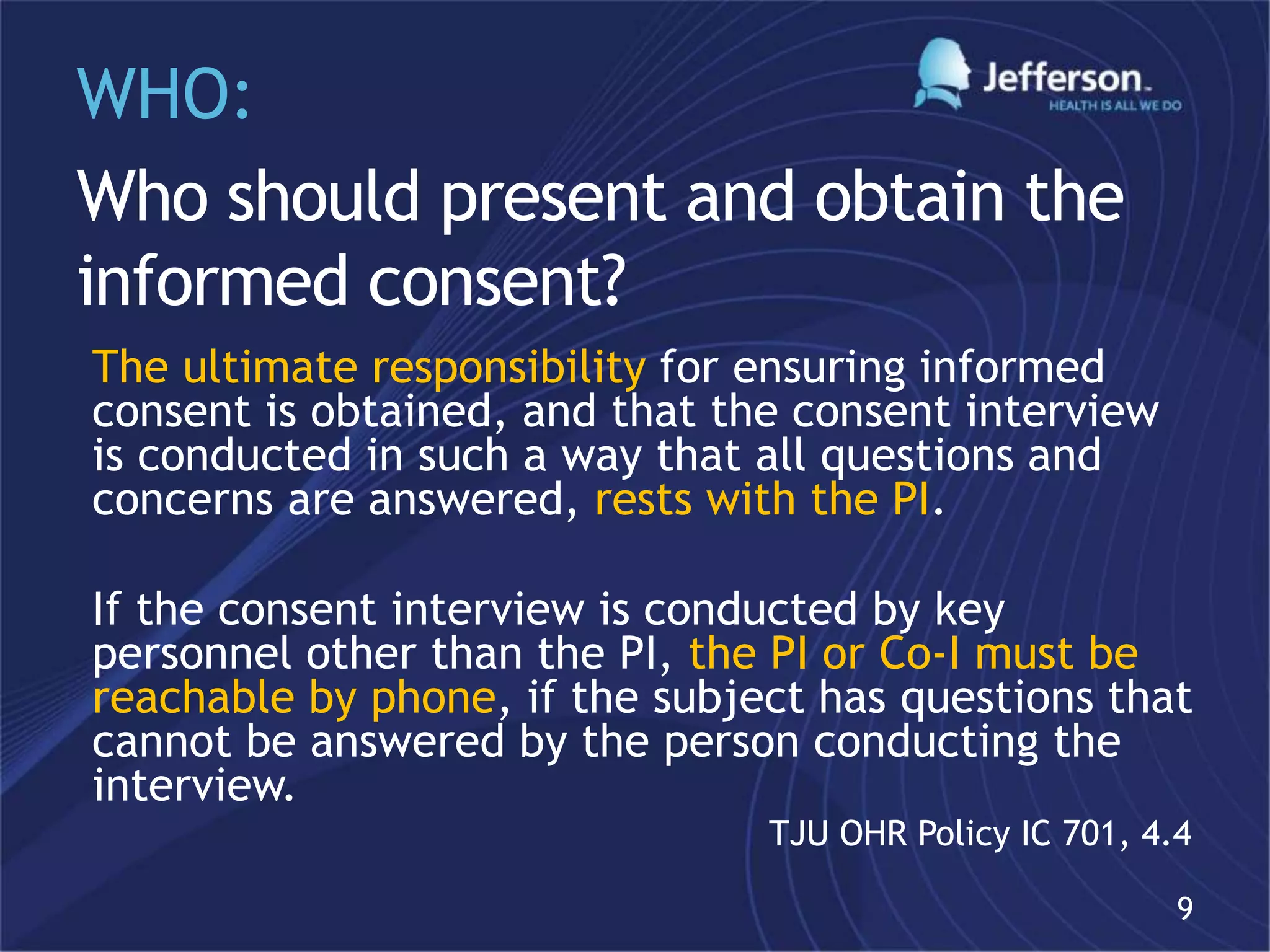 WHO:

Jefferson.
HEALTH IS ALL WE DO

Who should present and obtain the informed consent?

The ultimate responsibility for ensuring informed consent is obtained, and that the consent interview is conducted in such a way that all questions and concerns are answered, rests with the PI.

If the consent interview is conducted by key personnel other than the PI, the PI or Co-I must be reachable by phone, if the subject has questions that cannot be answered by the person conducting the interview.

TJU OHR Policy IC 701, 4.4

9